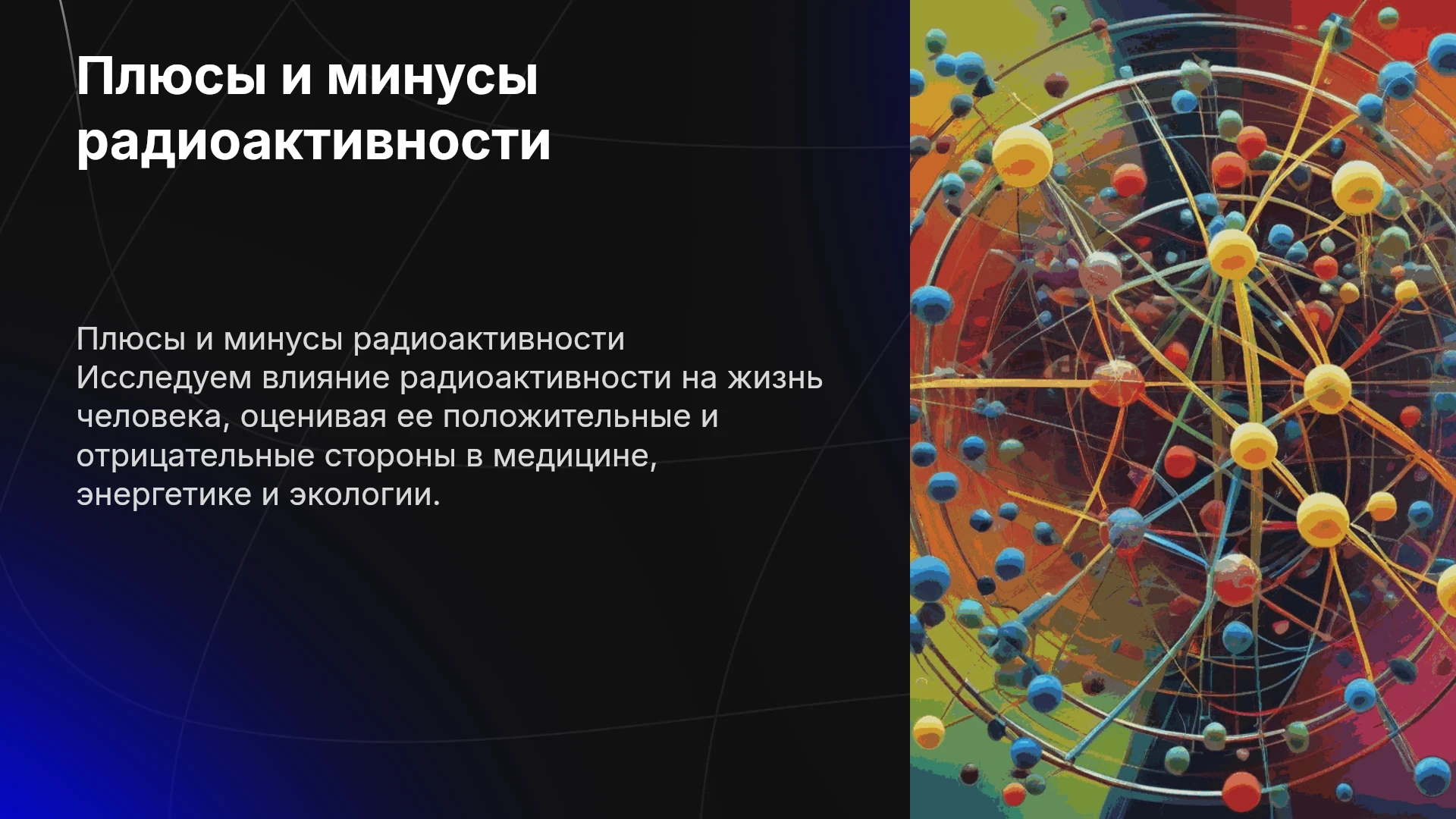 Плюсы и минусы радиоактивности

Плюсы и минусы радиоактивности
Исследуем влияние радиоактивности на жизнь человека, оценивая ее положительные и отрицательные стороны в медицине, энергетике и экологии.